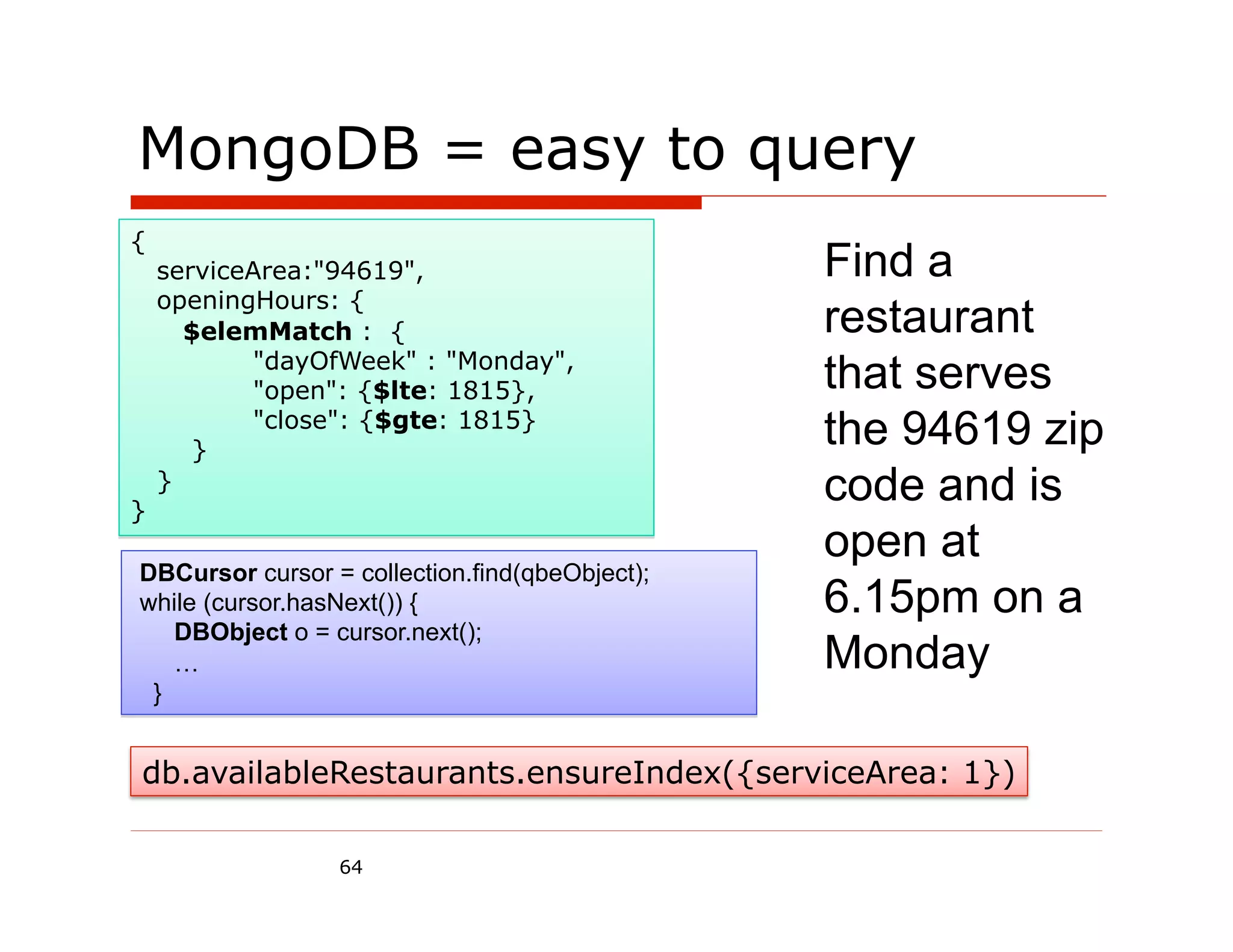 MongoDB = easy to query

{
serviceArea:"94619",
openingHours: {
$elemMatch : {
"dayOfWeek" : "Monday",
"open": {$lte: 1815},
"close": {$gte: 1815}
}
}
}

DBCursor cursor = collection.find(qbeObject);
while (cursor.hasNext()) {
DBObject o = cursor.next();
…
}

Find a restaurant that serves the 94619 zip code and is open at 6.15pm on a Monday

db.availableRestaurants.ensureIndex({serviceArea: 1})

64